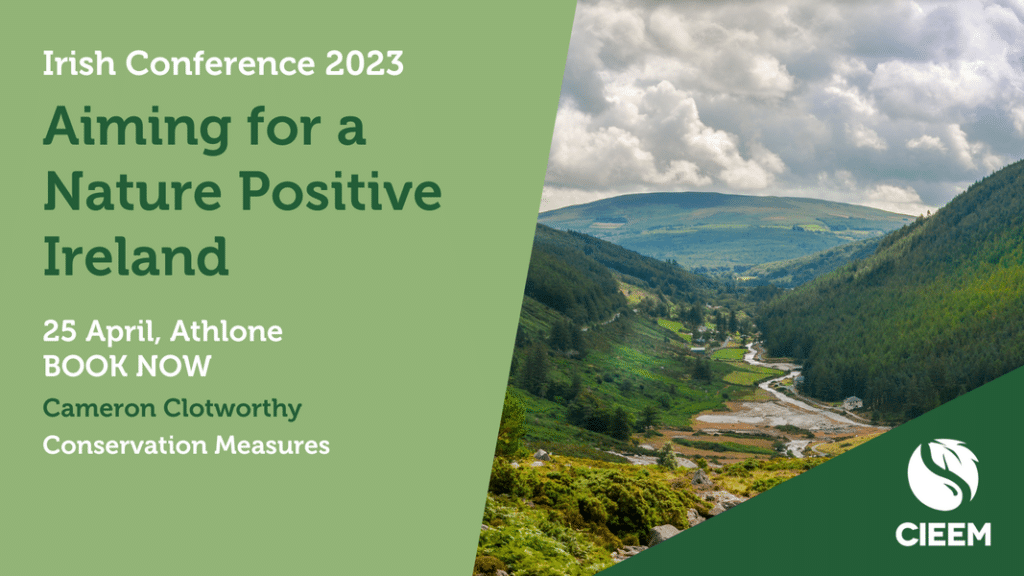 Irish Conference 2023

Aiming for a Nature Positive Ireland

25 April, Athlone
BOOK NOW

Cameron Clotworthy
Conservation Measures

CIEEM